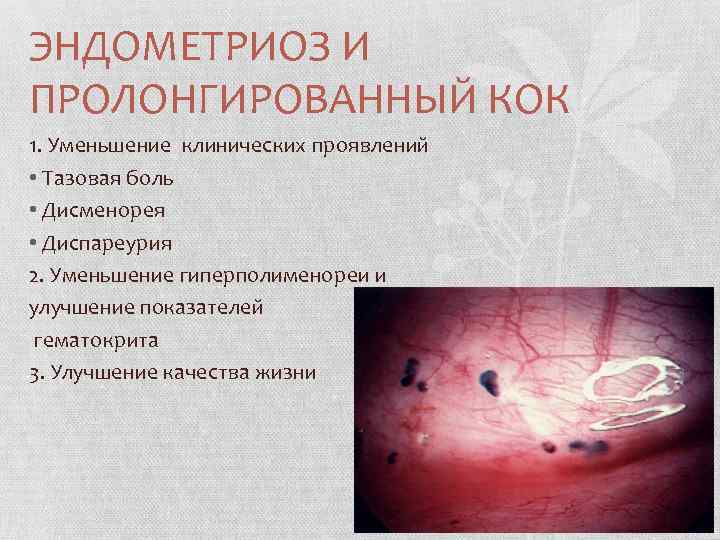 ЭНДОМЕТРИОЗ И ПРОЛОНГИРОВАННЫЙ КОК

1. Уменьшение клинических проявлений
• Тазовая боль
• Дисменорея
• Диспареурия
2. Уменьшение гиперполименореи и улучшение показателей гематокрита
3. Улучшение качества жизни